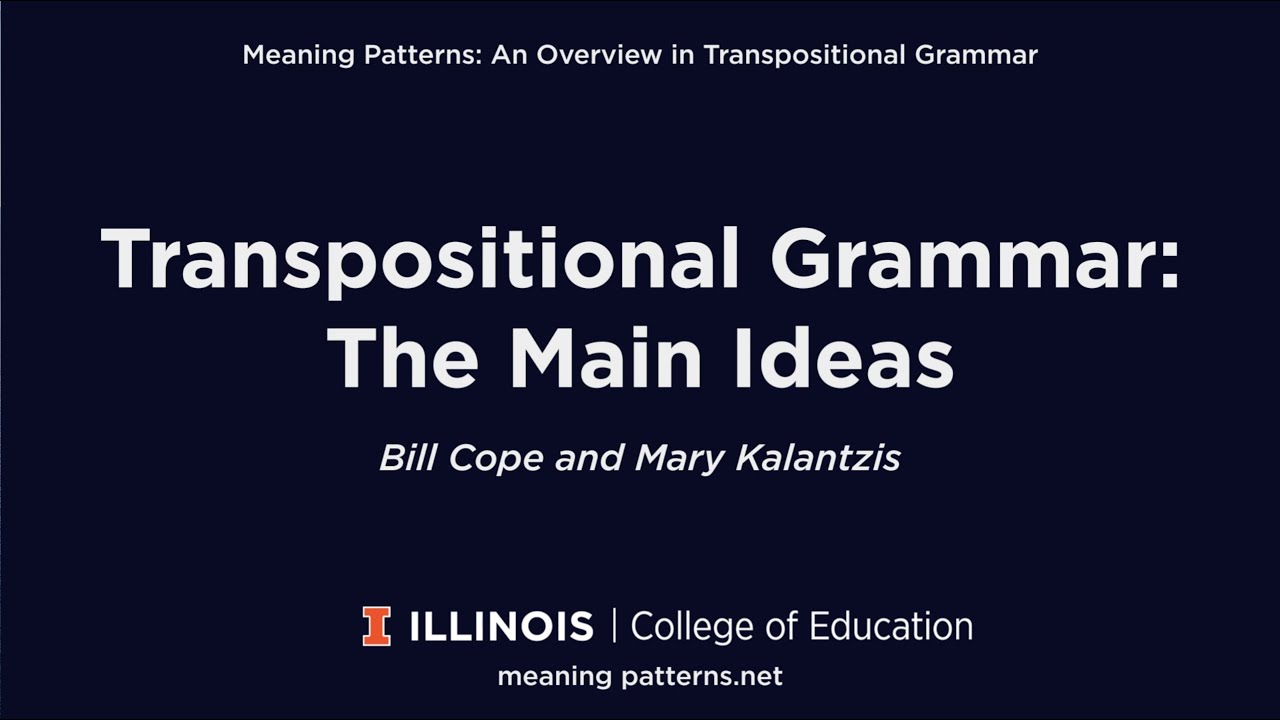 Meaning Patterns: An Overview in Transpositional Grammar

Transpositional Grammar: The Main Ideas

Bill Cope and Mary Kalantzis

I ILLINOIS | College of Education

meaning patterns.net